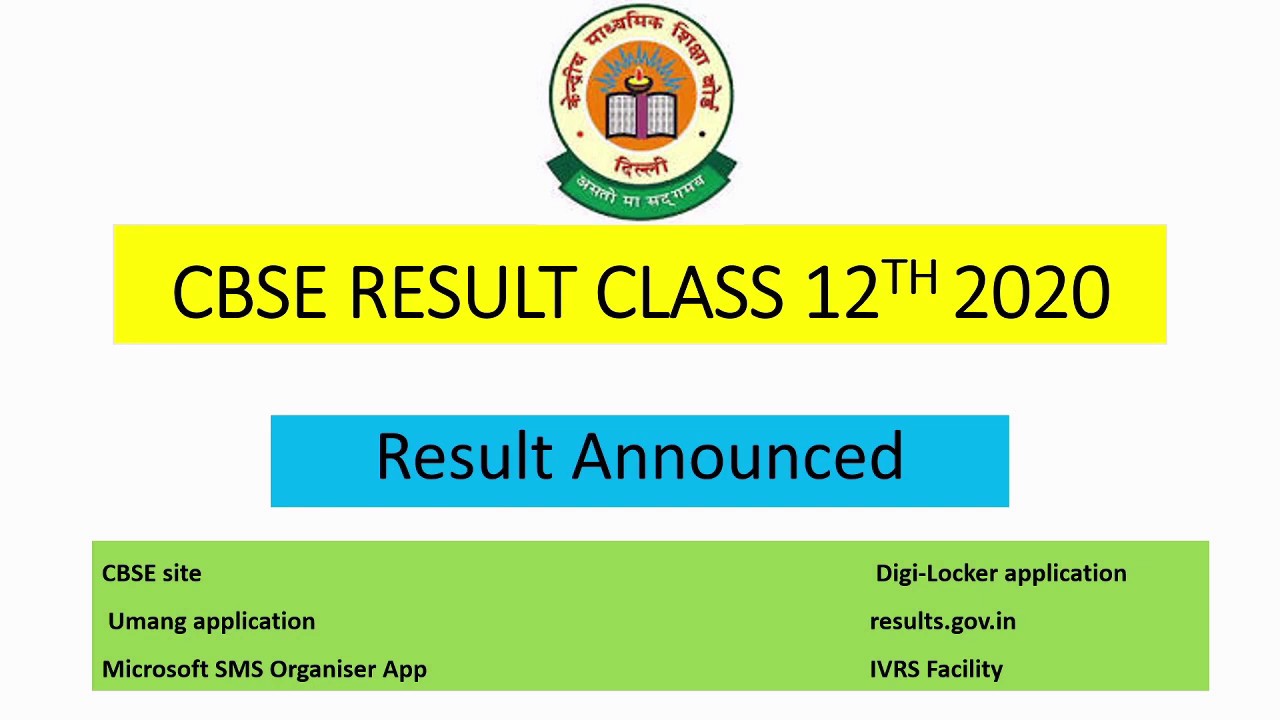 केन्द्रीय माध्यमिक शिक्षा बोर्ड
दिल्ली
असतो मा सद्गमय

CBSE RESULT CLASS 12$^{TH}$ 2020

Result Announced

CBSE site

Umang application

Microsoft SMS Organiser App

Digi-Locker application

results.gov.in

IVRS Facility